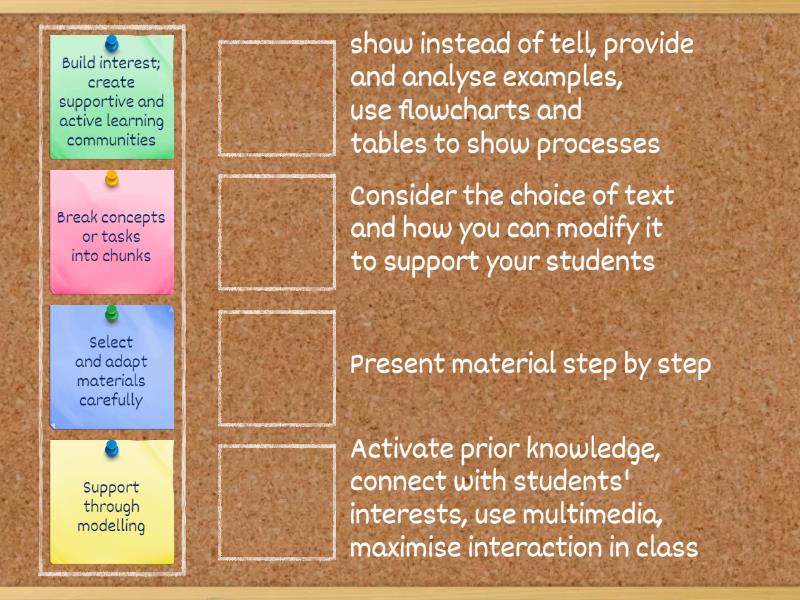 Build interest; create supportive and active learning communities

Break concepts or tasks into chunks

Select and adapt materials carefully

Support through modelling

show instead of tell, provide and analyse examples, use flowcharts and tables to show processes

Consider the choice of text and how you can modify it to support your students

Present material step by step

Activate prior knowledge, connect with students' interests, use multimedia, maximise interaction in class